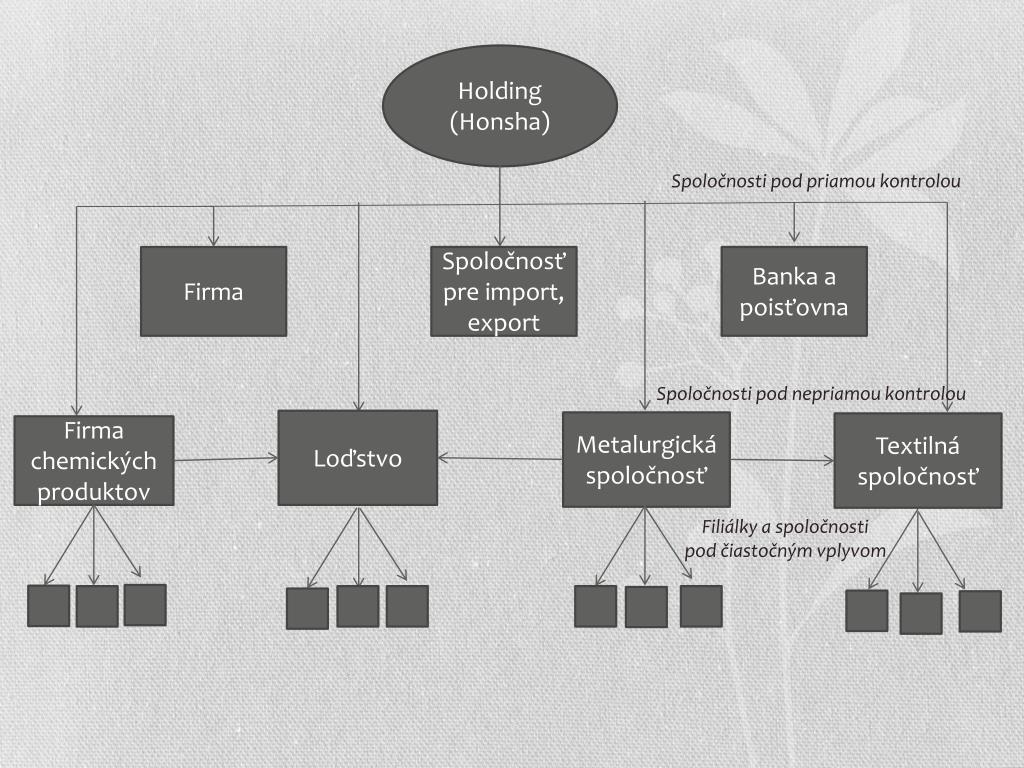 Holding (Honsha)

Spoločnosti pod priamou kontrolou

Firma

Spoločnosť pre import, export

Banka a poisťovna

Spoločnosti pod nepriamou kontrolou

Firma chemických produktov

Loďstvo

Metalurgická spoločnosť

Textilná spoločnosť

Filiálky a spoločnosti pod čiastočným vplyvom